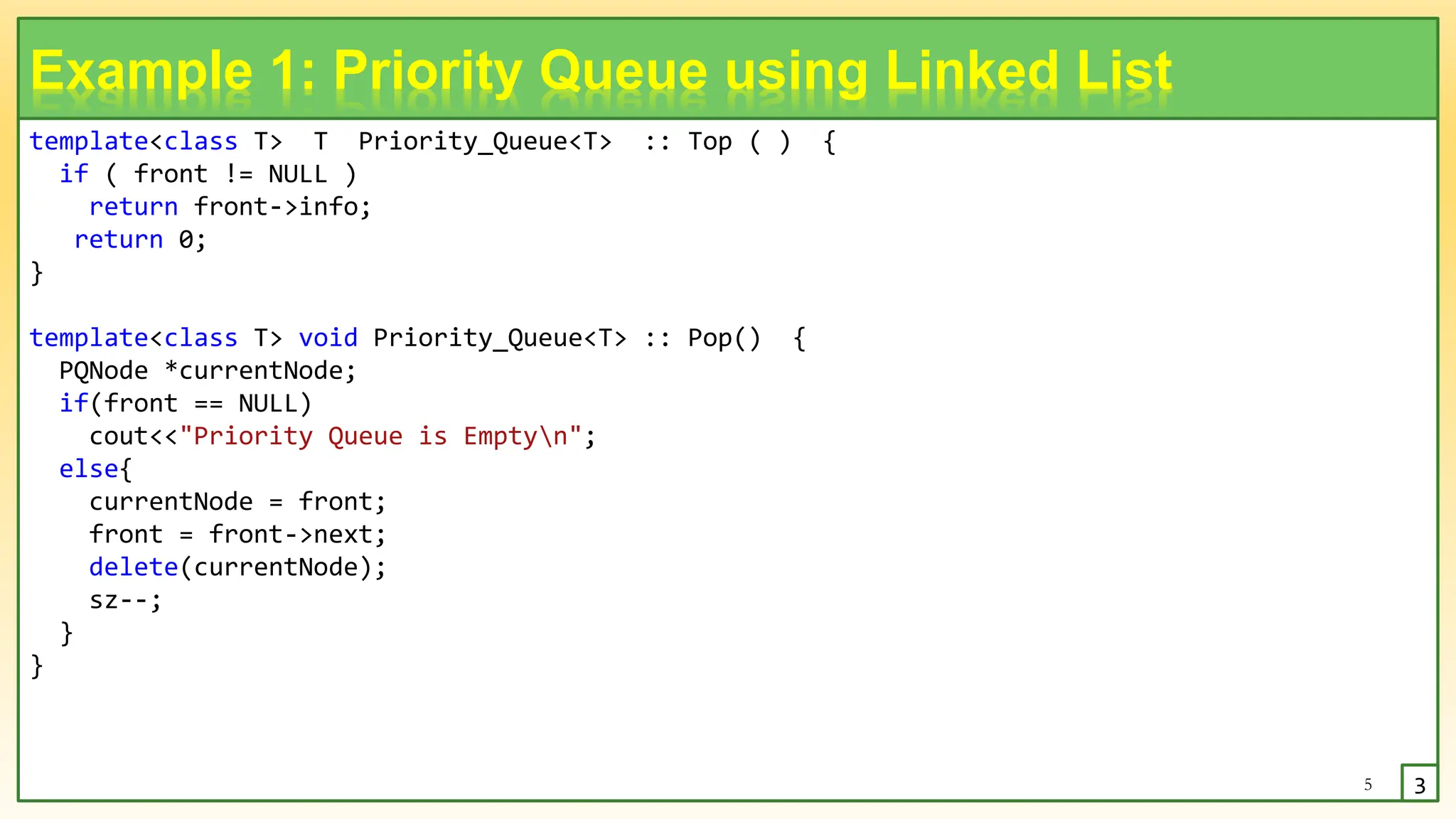 Example 1: Priority Queue using Linked List

template<class T>  T  Priority_Queue<T>  :: Top ( )  {
  if ( front != NULL )
    return front->info;
   return 0;
}

template<class T> void Priority_Queue<T> :: Pop()  {
  PQNode *currentNode;
  if(front == NULL)
    cout<<"Priority Queue is Empty\n";
  else{
    currentNode = front;
    front = front->next;
    delete(currentNode);
    sz--;
  }
}

5

3